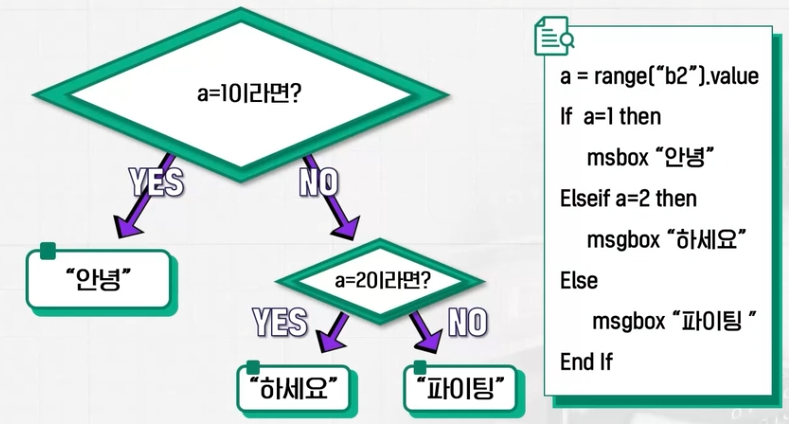 a=1이라면?

YES

NO

"안녕"

a=2이라면?

YES

NO

"하세요"

"파이팅"

a = range("b2").value
If a=1 then
msbox "안녕"
Elseif a=2 then
msgbox "하세요"
Else
msgbox "파이팅 "
End If